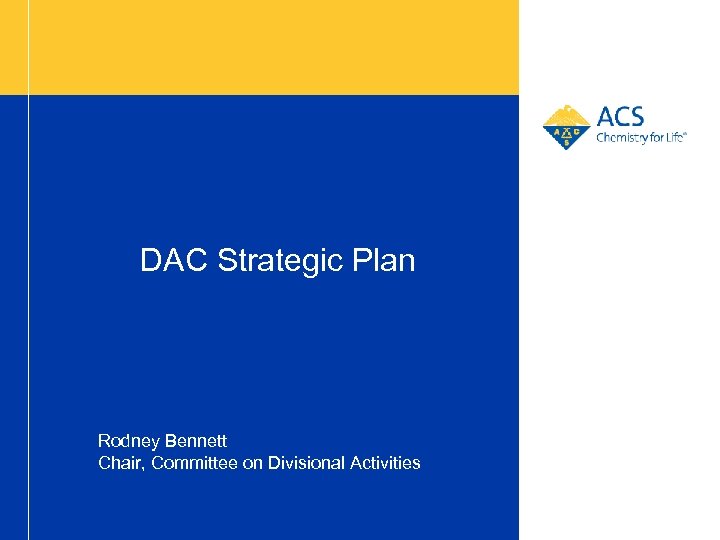 ACS
Chemistry for Life®

DAC Strategic Plan

Rodney Bennett
Chair, Committee on Divisional Activities